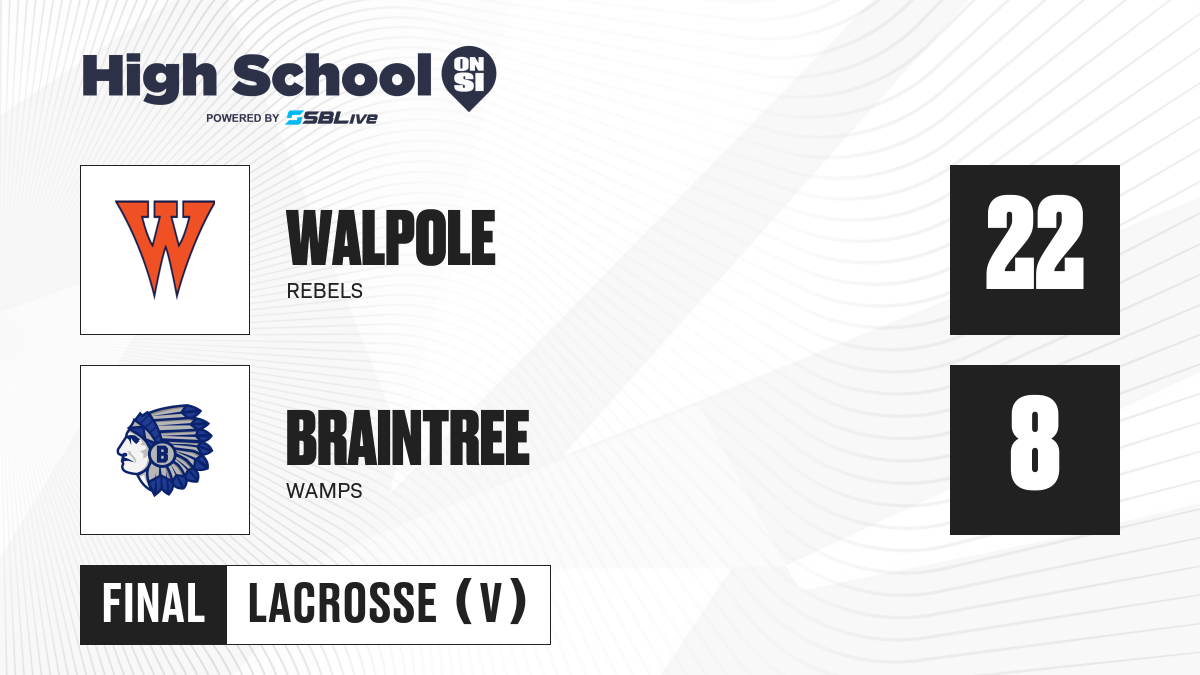 High School ON SI
POWERED BY SBLive

W

WALPOLE
REBELS

22

B

BRAINTREE
WAMPS

8

FINAL LACROSSE (V)